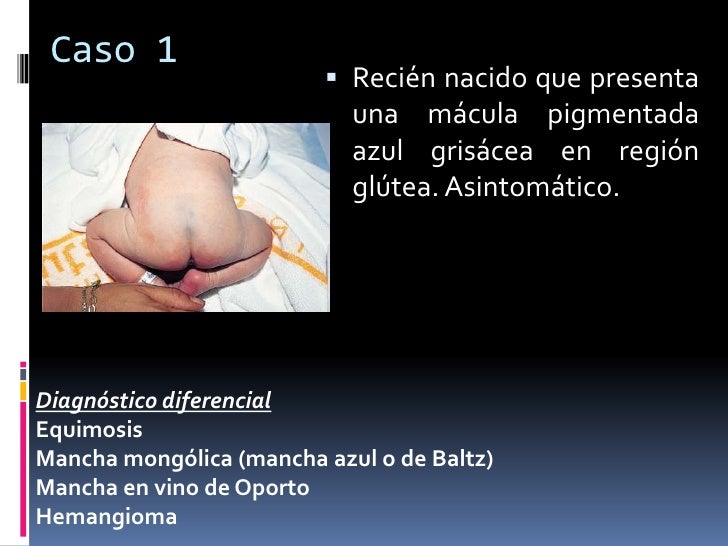 Caso 1

▪ Recién nacido que presenta una mácula pigmentada azul grisácea en región glútea. Asintomático.

Diagnóstico diferencial
Equimosis
Mancha mongólica (mancha azul o de Baltz)
Mancha en vino de Oporto
Hemangioma